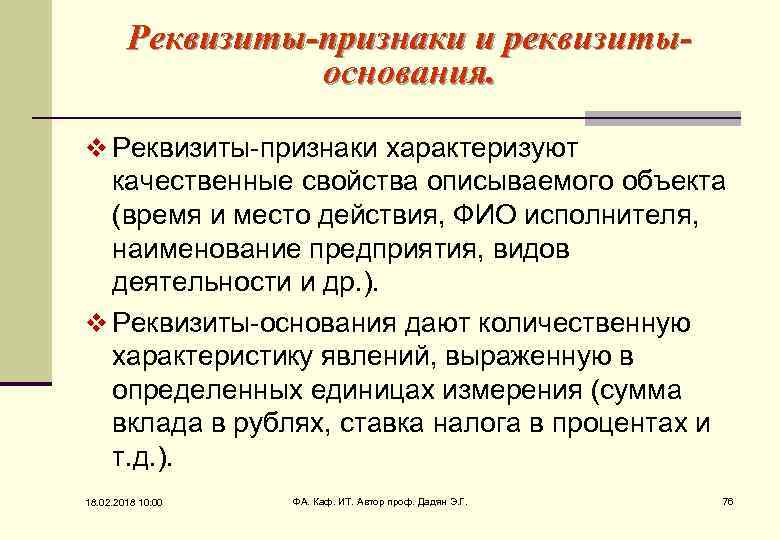 Реквизиты-признаки и реквизиты-основания.

❖ Реквизиты-признаки характеризуют качественные свойства описываемого объекта (время и место действия, ФИО исполнителя, наименование предприятия, видов деятельности и др.).

❖ Реквизиты-основания дают количественную характеристику явлений, выраженную в определенных единицах измерения (сумма вклада в рублях, ставка налога в процентах и т.д.).

18.02.2018 10:00

ФА. Каф. ИТ. Автор проф. Дадян Э.Г.

76